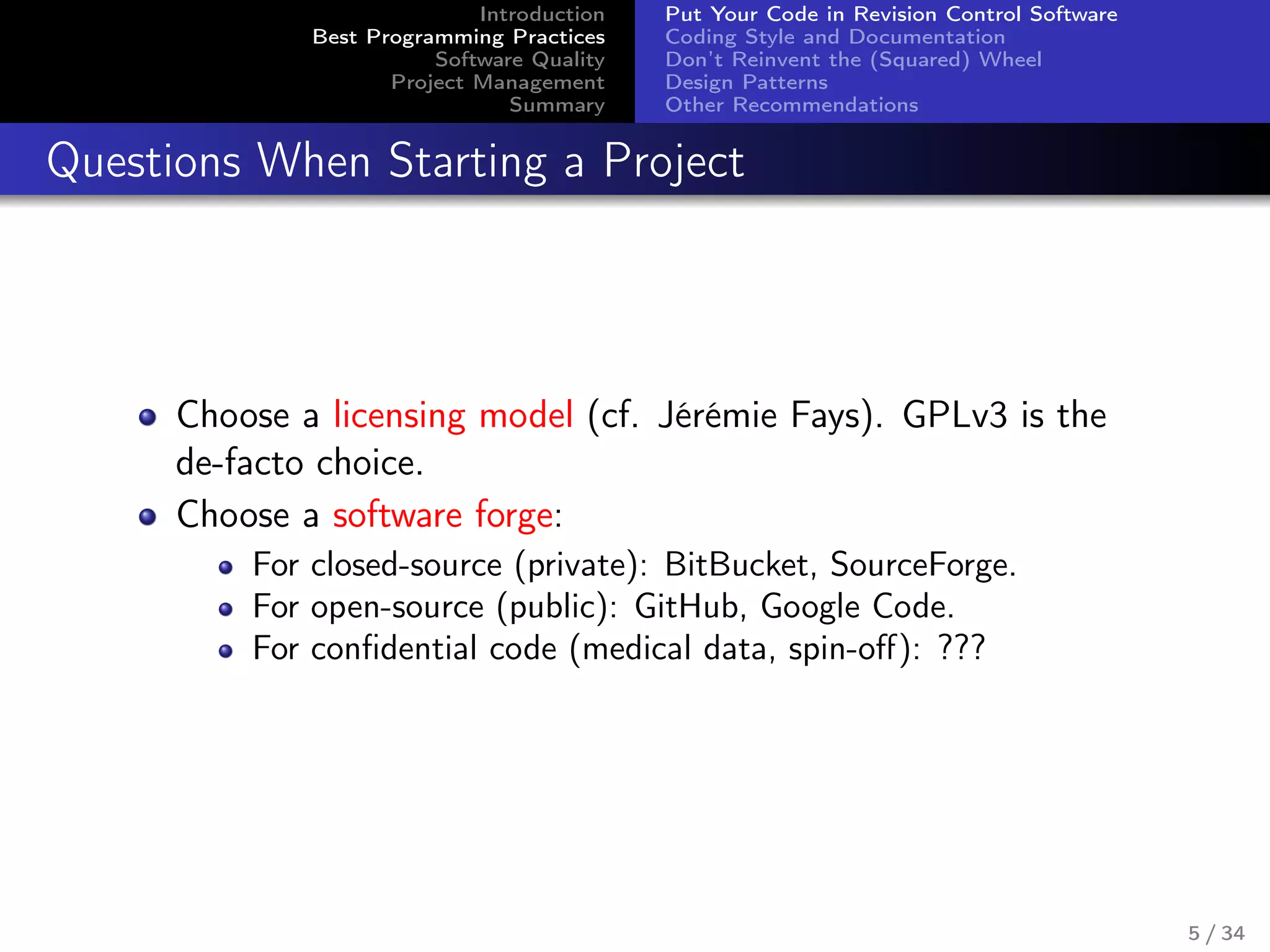 Introduction
Best Programming Practices
Software Quality
Project Management
Summary

Put Your Code in Revision Control Software
Coding Style and Documentation
Don't Reinvent the (Squared) Wheel
Design Patterns
Other Recommendations

Questions When Starting a Project

- Choose a licensing model (cf. Jérémie Fays). GPLv3 is the de-facto choice.
- Choose a software forge:
  - For closed-source (private): BitBucket, SourceForge.
  - For open-source (public): GitHub, Google Code.
  - For confidential code (medical data, spin-off): ???

5 / 34